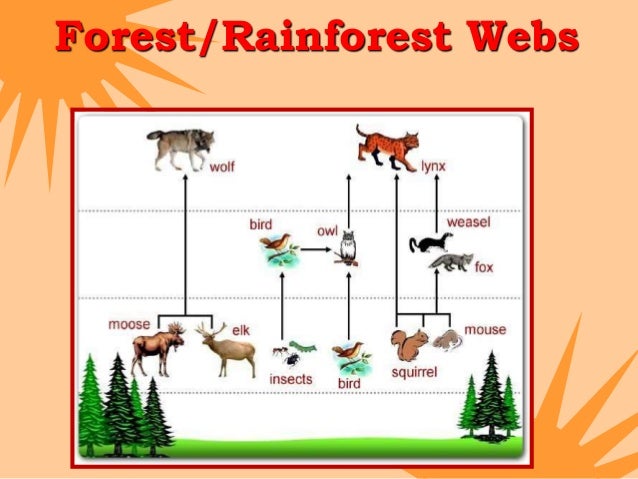 Forest/Rainforest Webs

wolf

lynx

bird

owl

weasel

fox

moose

elk

insects

bird

squirrel

mouse